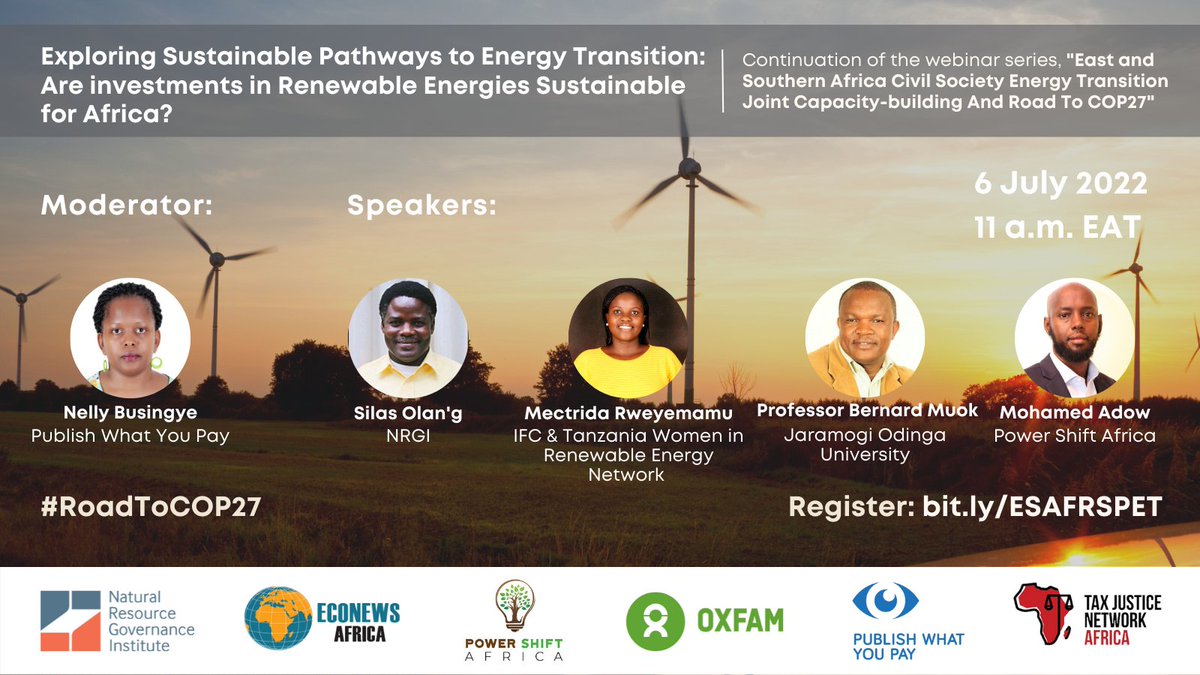 Exploring Sustainable Pathways to Energy Transition: Are investments in Renewable Energies Sustainable for Africa?

Continuation of the webinar series, "East and Southern Africa Civil Society Energy Transition Joint Capacity-building And Road To COP27"

Moderator:

Speakers:

6 July 2022
11 a.m. EAT

Nelly Busingye
Publish What You Pay

Silas Olan'g
NRGI

Mectrida Rweyemamu
IFC & Tanzania Women in Renewable Energy Network

Professor Bernard Muok
Jaramogi Odinga University

Mohamed Adow
Power Shift Africa

#RoadToCOP27

Register: bit.ly/ESAFRSPET

Natural Resource Governance Institute

ECONEWS AFRICA

POWER SHIFT AFRICA

OXFAM

PUBLISH WHAT YOU PAY

TAX JUSTICE NETWORK AFRICA